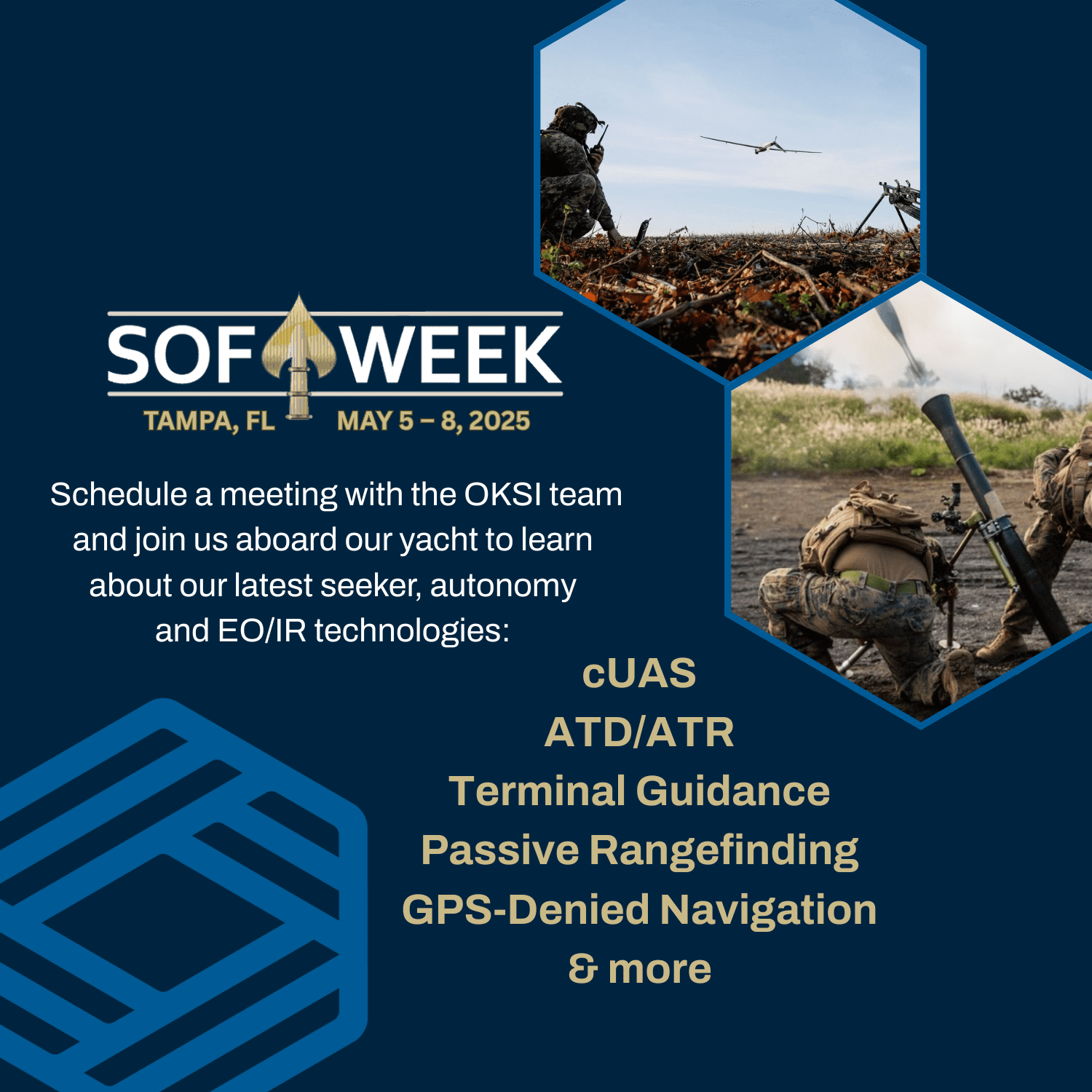 SOF WEEK
TAMPA, FL MAY 5 – 8, 2025

Schedule a meeting with the OKSI team and join us aboard our yacht to learn about our latest seeker, autonomy and EO/IR technologies:

cUAS
ATD/ATR
Terminal Guidance
Passive Rangefinding
GPS-Denied Navigation
& more